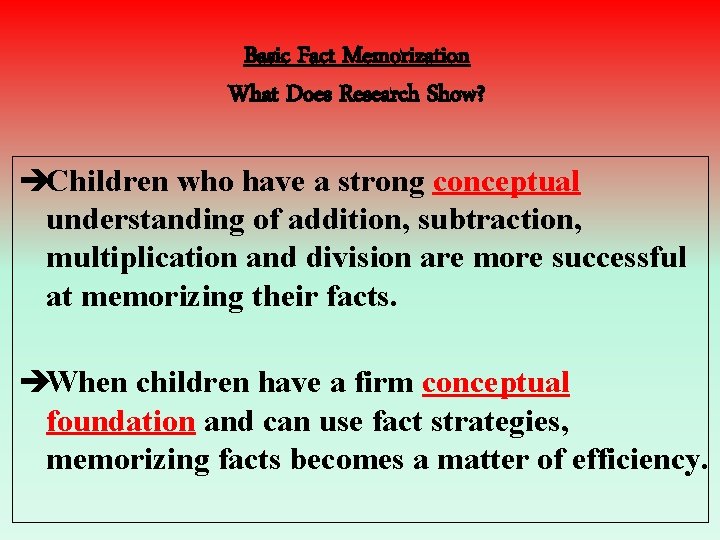 Basic Fact Memorization

What Does Research Show?

➔Children who have a strong conceptual understanding of addition, subtraction, multiplication and division are more successful at memorizing their facts.

➔When children have a firm conceptual foundation and can use fact strategies, memorizing facts becomes a matter of efficiency.